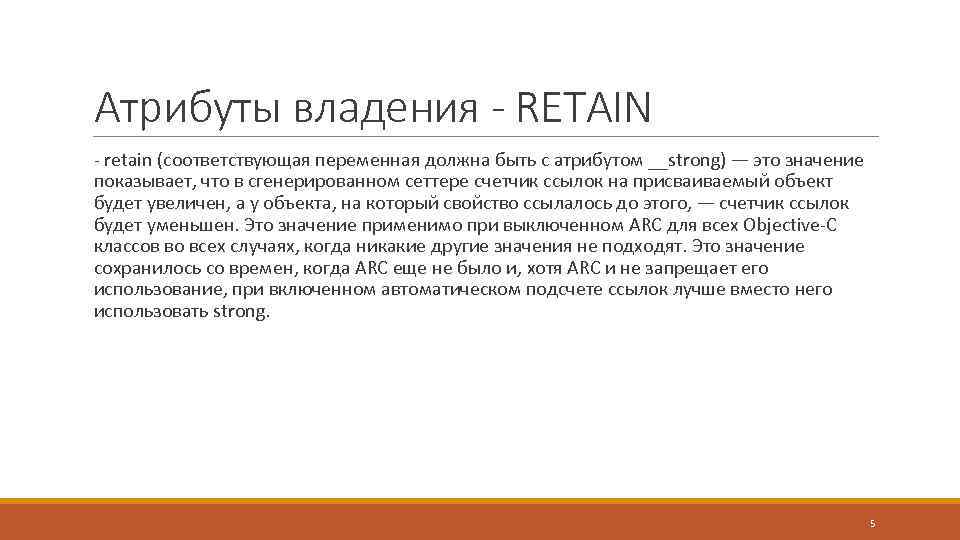 Атрибуты владения - RETAIN

- retain (соответствующая переменная должна быть с атрибутом __strong) — это значение показывает, что в сгенерированном сеттере счетчик ссылок на присваиваемый объект будет увеличен, а у объекта, на который свойство ссылалось до этого, — счетчик ссылок будет уменьшен. Это значение применимо при выключенном ARC для всех Objective-C классов во всех случаях, когда никакие другие значения не подходят. Это значение сохранилось со времен, когда ARC еще не было и, хотя ARC и не запрещает его использование, при включенном автоматическом подсчете ссылок лучше вместо него использовать strong.

5